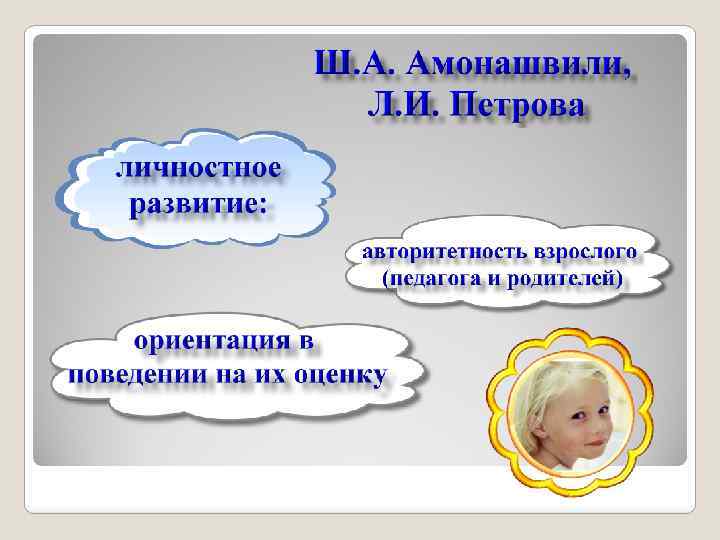 Ш.А. Амонашвили,
Л.И. Петрова

личностное развитие:

авторитетность взрослого (педагога и родителей)

ориентация в поведении на их оценку